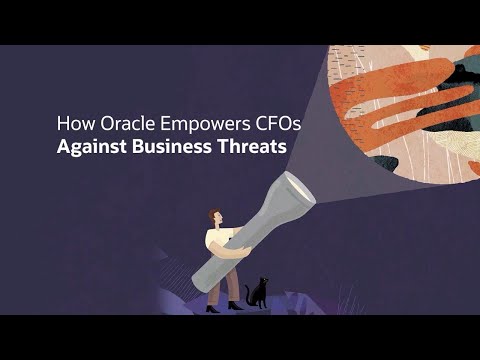 How Oracle Empowers CFOs
Against Business Threats